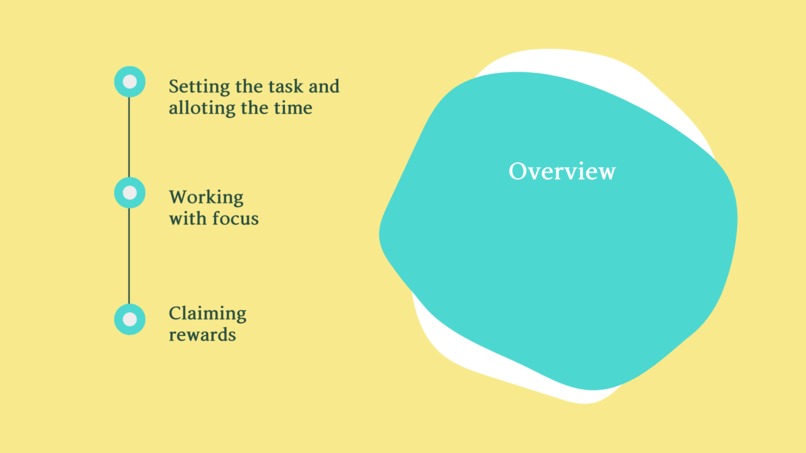 Setting the task and alloting the time

Working with focus

Claiming rewards

Overview